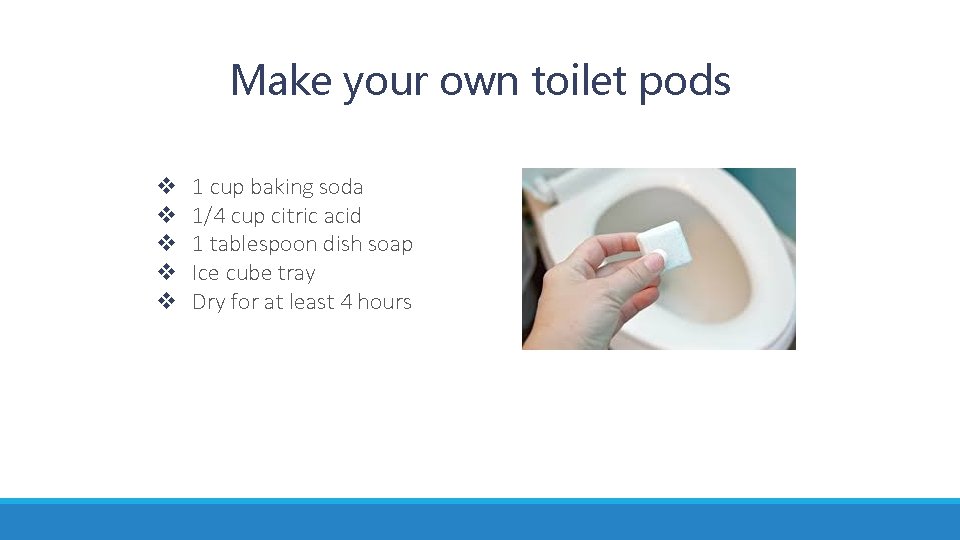 Make your own toilet pods

❖ 1 cup baking soda
❖ 1/4 cup citric acid
❖ 1 tablespoon dish soap
❖ Ice cube tray
❖ Dry for at least 4 hours